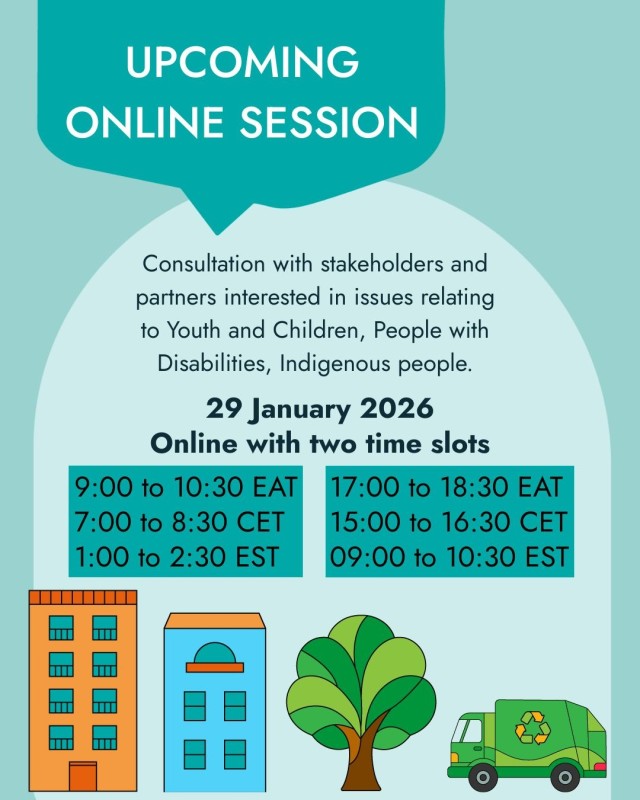 UPCOMING ONLINE SESSION

Consultation with stakeholders and partners interested in issues relating to Youth and Children, People with Disabilities, Indigenous people.

29 January 2026
Online with two time slots

9:00 to 10:30 EAT
7:00 to 8:30 CET
1:00 to 2:30 EST

17:00 to 18:30 EAT
15:00 to 16:30 CET
09:00 to 10:30 EST